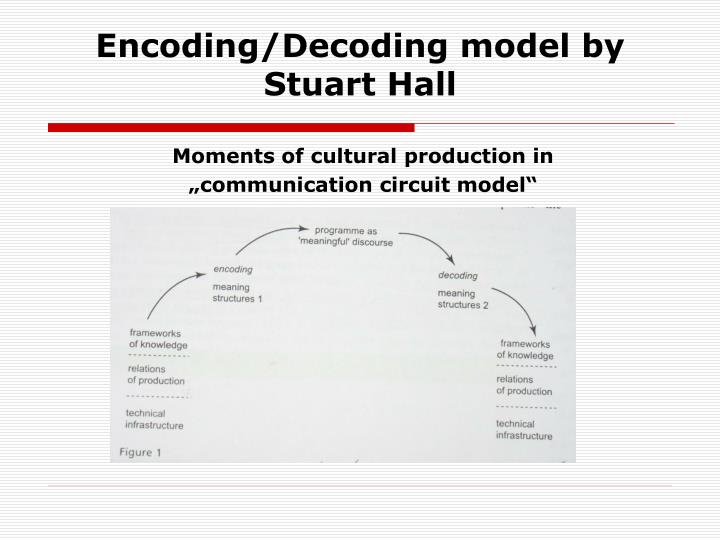 Encoding/Decoding model by Stuart Hall

Moments of cultural production in „communication circuit model“

programme as 'meaningful' discourse

encoding

meaning structures 1

decoding

meaning structures 2

frameworks of knowledge

relations of production

technical infrastructure

frameworks of knowledge

relations of production

technical infrastructure

Figure 1